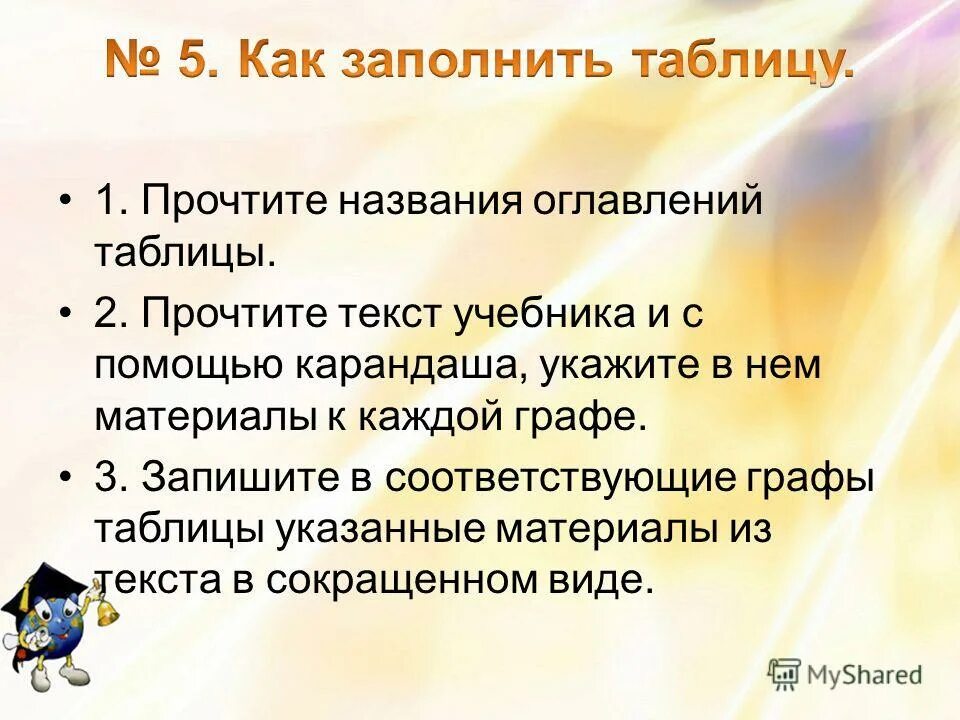 № 5. Как заполнить таблицу.

• 1. Прочтите названия оглавлений таблицы.

• 2. Прочтите текст учебника и с помощью карандаша, укажите в нем материалы к каждой графе.

• 3. Запишите в соответствующие графы таблицы указанные материалы из текста в сокращенном виде.

MyShared